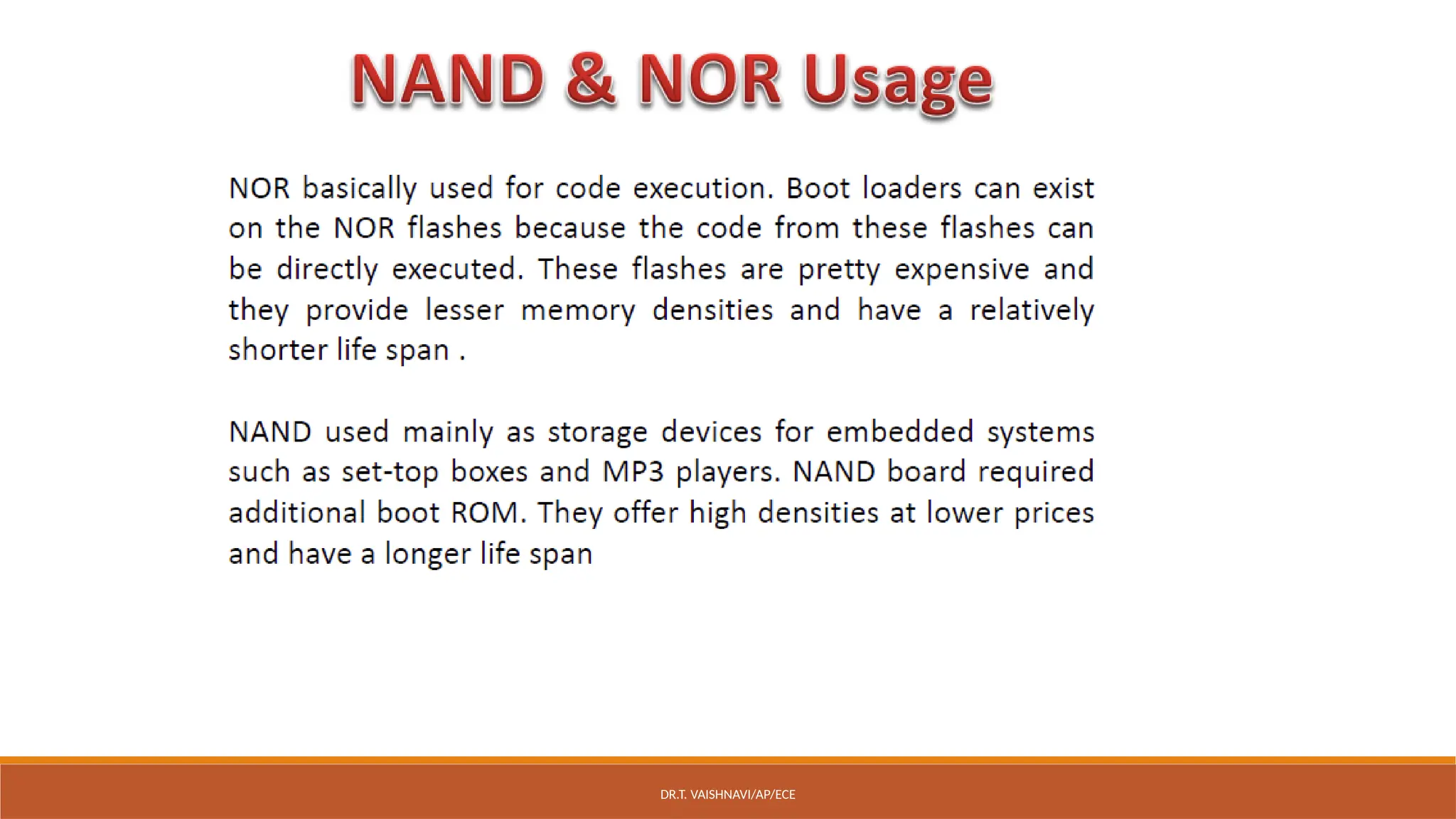 NAND & NOR Usage

NOR basically used for code execution. Boot loaders can exist on the NOR flashes because the code from these flashes can be directly executed. These flashes are pretty expensive and they provide lesser memory densities and have a relatively shorter life span .

NAND used mainly as storage devices for embedded systems such as set-top boxes and MP3 players. NAND board required additional boot ROM. They offer high densities at lower prices and have a longer life span

DR.T. VAISHNAVI/AP/ECE